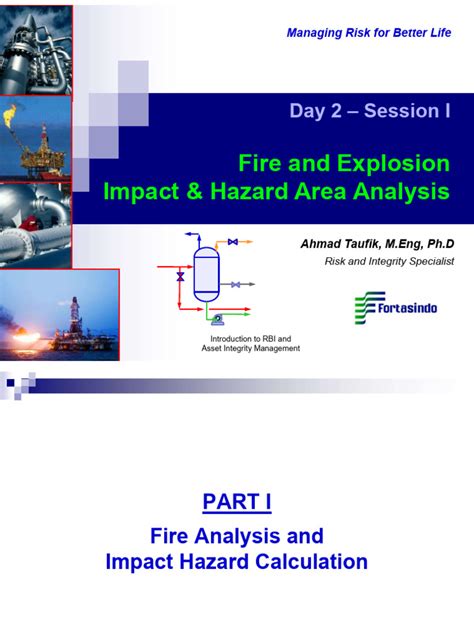 Managing Risk for Better Life

Day 2 – Session I

Fire and Explosion
Impact & Hazard Area Analysis

Ahmad Taufik, M.Eng, Ph.D
Risk and Integrity Specialist

Fortasindo

Introduction to RBI and
Asset Integrity Management

PART I

Fire Analysis and
Impact Hazard Calculation